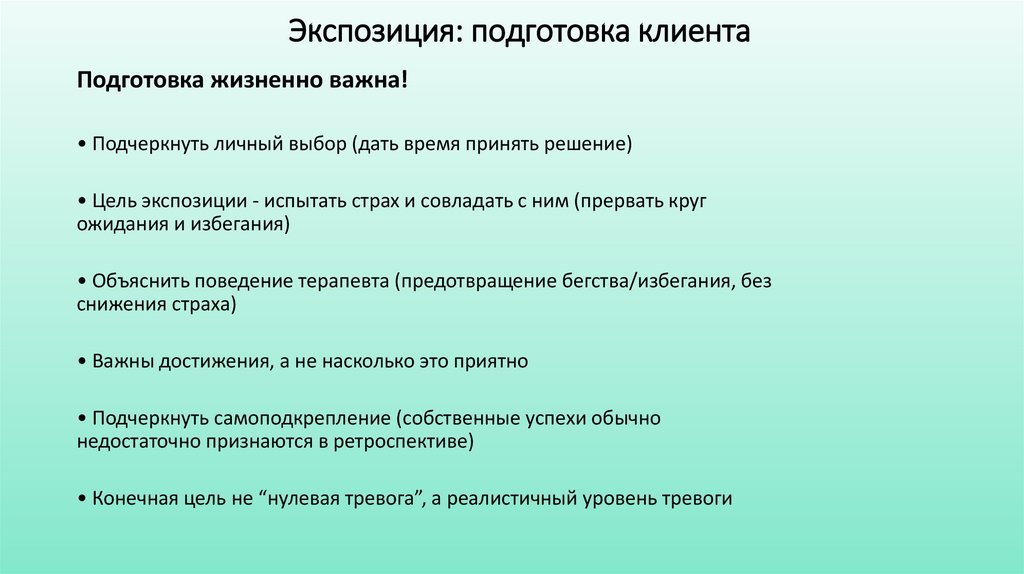 Экспозиция: подготовка клиента

Подготовка жизненно важна!

• Подчеркнуть личный выбор (дать время принять решение)

• Цель экспозиции - испытать страх и совладать с ним (прервать круг ожидания и избегания)

• Объяснить поведение терапевта (предотвращение бегства/избегания, без снижения страха)

• Важны достижения, а не насколько это приятно

• Подчеркнуть самоподкрепление (собственные успехи обычно недостаточно признаются в ретроспективе)

• Конечная цель не “нулевая тревога”, а реалистичный уровень тревоги